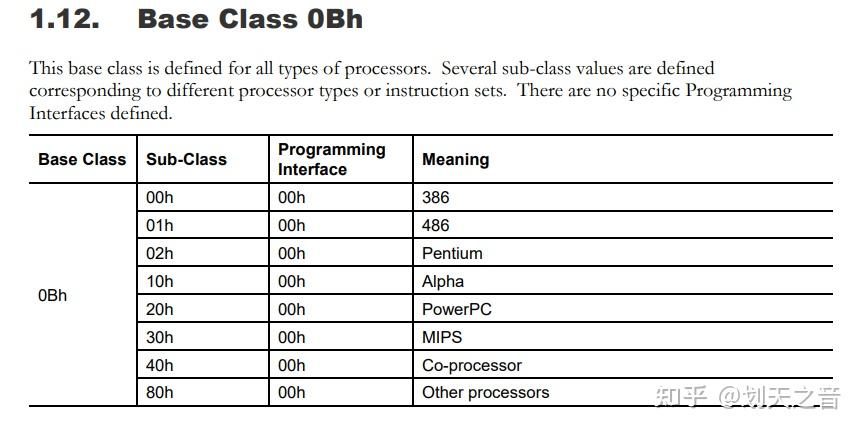 1.12. Base Class 0Bh

This base class is defined for all types of processors. Several sub-class values are defined corresponding to different processor types or instruction sets. There are no specific Programming Interfaces defined.

| Base Class | Sub-Class | Programming Interface | Meaning |
|---|---|---|---|
| 0Bh | 00h | 00h | 386 |
| | 01h | 00h | 486 |
| | 02h | 00h | Pentium |
| | 10h | 00h | Alpha |
| | 20h | 00h | PowerPC |
| | 30h | 00h | MIPS |
| | 40h | 00h | Co-processor |
| | 80h | 00h | Other processors |

知乎 @划天之音